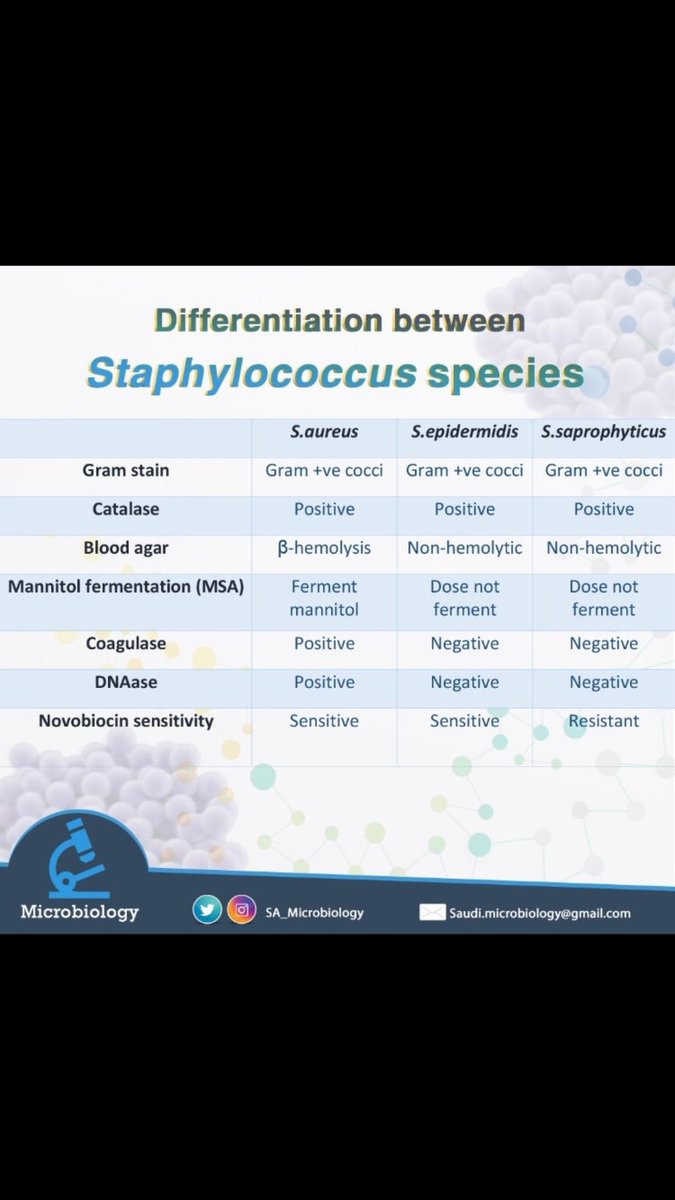 Differentiation between
Staphylococcus species

| | S.aureus | S.epidermidis | S.saprophyticus |
|---|---|---|---|
| Gram stain | Gram +ve cocci | Gram +ve cocci | Gram +ve cocci |
| Catalase | Positive | Positive | Positive |
| Blood agar | β-hemolysis | Non-hemolytic | Non-hemolytic |
| Mannitol fermentation (MSA) | Ferment mannitol | Dose not ferment | Dose not ferment |
| Coagulase | Positive | Negative | Negative |
| DNAase | Positive | Negative | Negative |
| Novobiocin sensitivity | Sensitive | Sensitive | Resistant |

Microbiology
SA_Microbiology
Saudi.microbiology@gmail.com